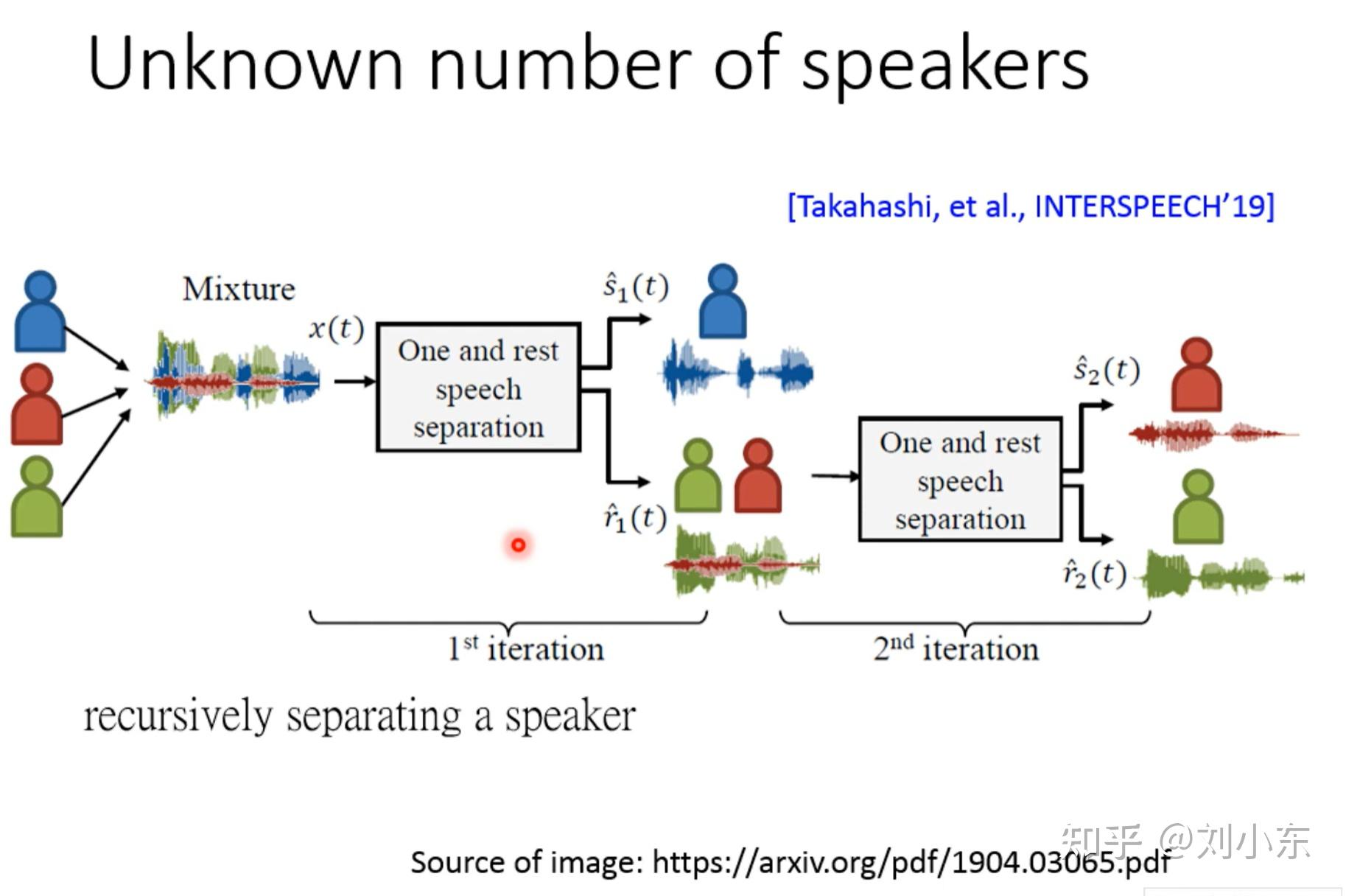 Unknown number of speakers

[Takahashi, et al., INTERSPEECH'19]

Mixture

$x(t)$

One and rest speech separation

$\hat{s}_1(t)$

$\hat{r}_1(t)$

One and rest speech separation

$\hat{s}_2(t)$

$\hat{r}_2(t)$

$1^{st}$ iteration

$2^{nd}$ iteration

recursively separating a speaker

Source of image: https://arxiv.org/pdf/1904.03065.pdf

知乎 @刘小东